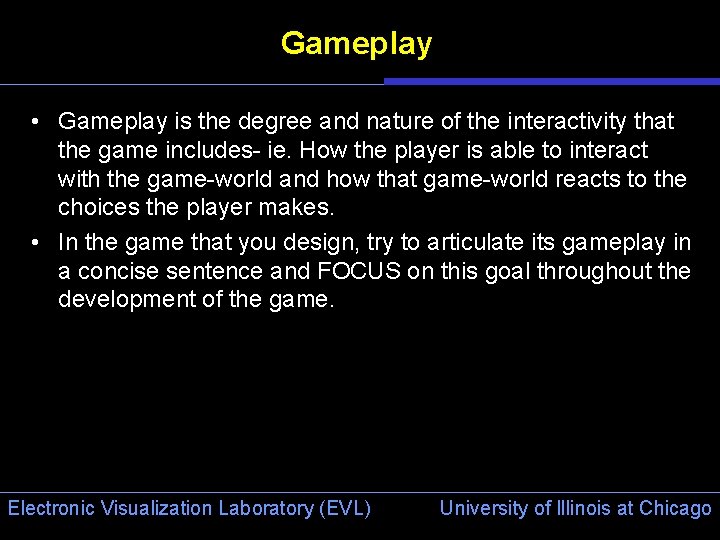 Gameplay

• Gameplay is the degree and nature of the interactivity that the game includes- ie. How the player is able to interact with the game-world and how that game-world reacts to the choices the player makes.

• In the game that you design, try to articulate its gameplay in a concise sentence and FOCUS on this goal throughout the development of the game.

Electronic Visualization Laboratory (EVL)

University of Illinois at Chicago